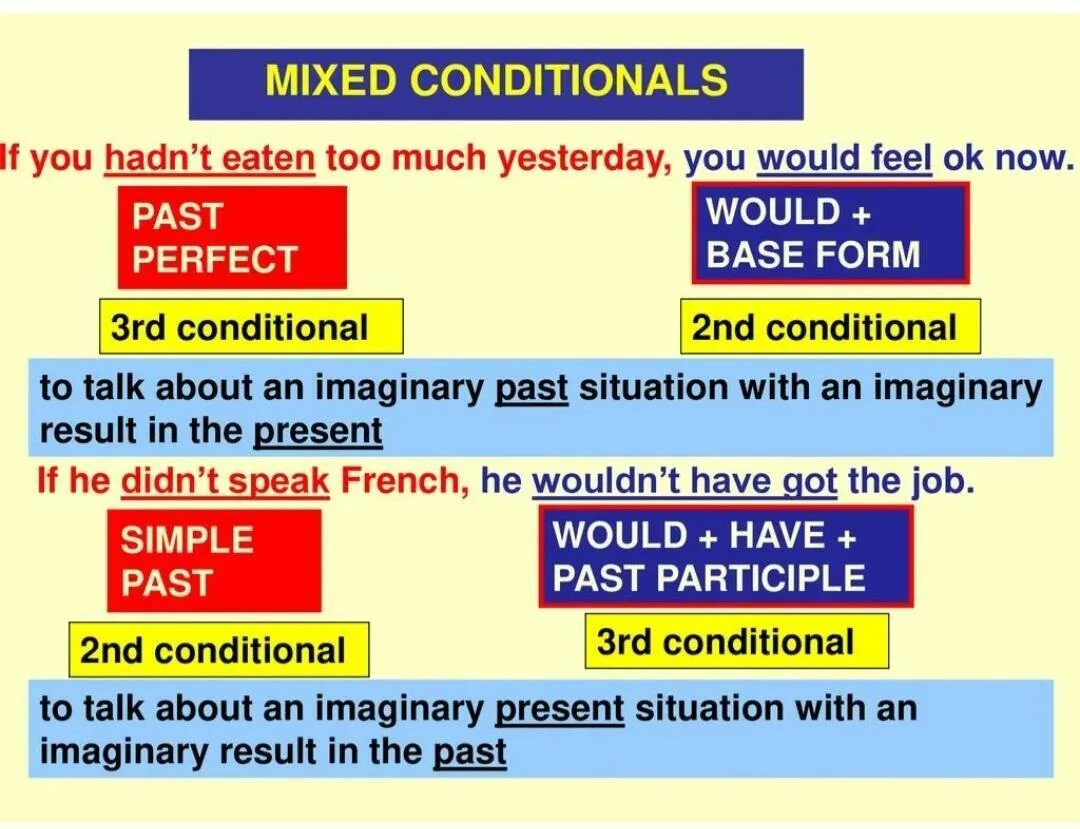 MIXED CONDITIONALS

If you hadn't eaten too much yesterday, you would feel ok now.

PAST PERFECT

WOULD + BASE FORM

3rd conditional

2nd conditional

to talk about an imaginary past situation with an imaginary result in the present

If he didn't speak French, he wouldn't have got the job.

SIMPLE PAST

WOULD + HAVE + PAST PARTICIPLE

2nd conditional

3rd conditional

to talk about an imaginary present situation with an imaginary result in the past